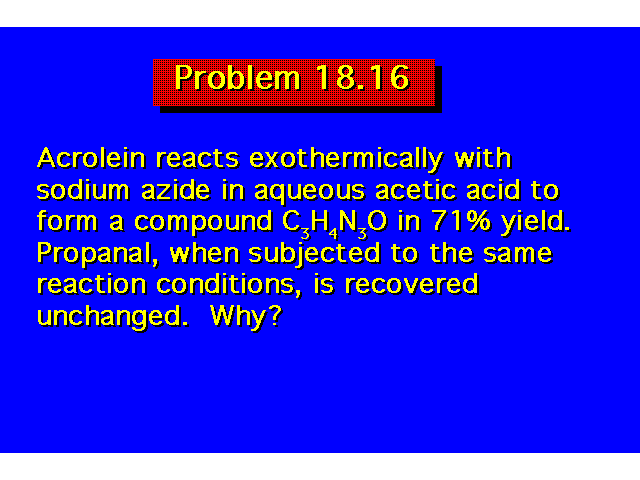 Problem 18.16

Acrolein reacts exothermically with sodium azide in aqueous acetic acid to form a compound $C_3H_4N_3O$ in 71% yield. Propanal, when subjected to the same reaction conditions, is recovered unchanged.  Why?